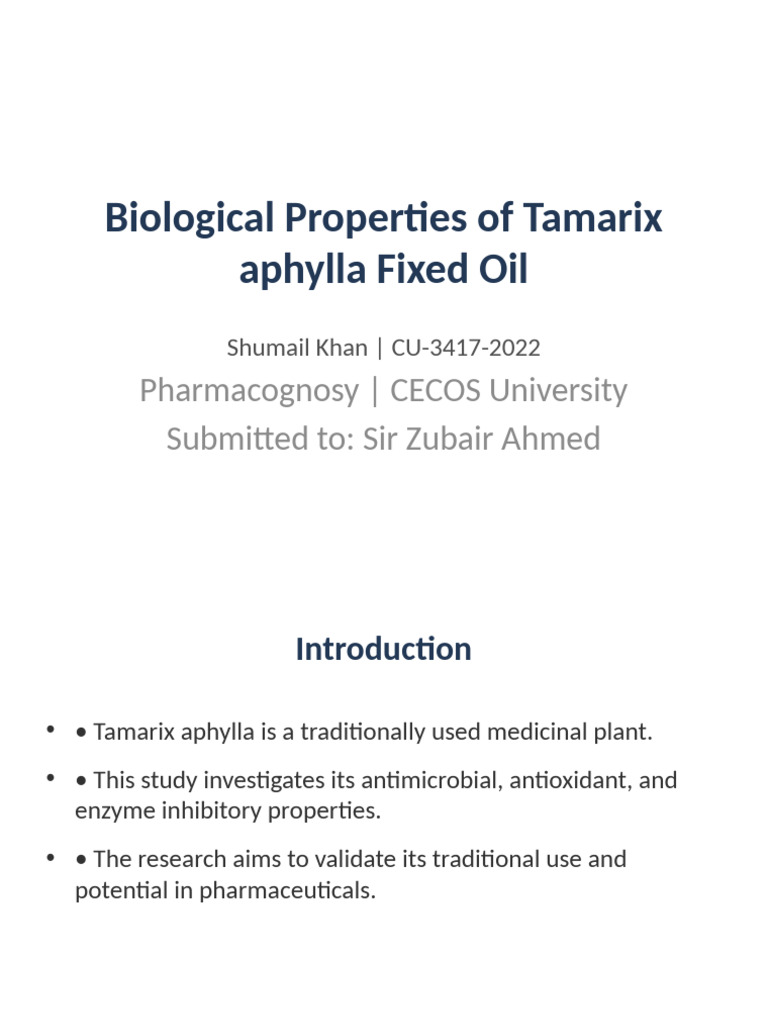 Biological Properties of Tamarix aphylla Fixed Oil

Shumail Khan | CU-3417-2022

Pharmacognosy | CECOS University

Submitted to: Sir Zubair Ahmed

Introduction

• • Tamarix aphylla is a traditionally used medicinal plant.

• • This study investigates its antimicrobial, antioxidant, and enzyme inhibitory properties.

• • The research aims to validate its traditional use and potential in pharmaceuticals.